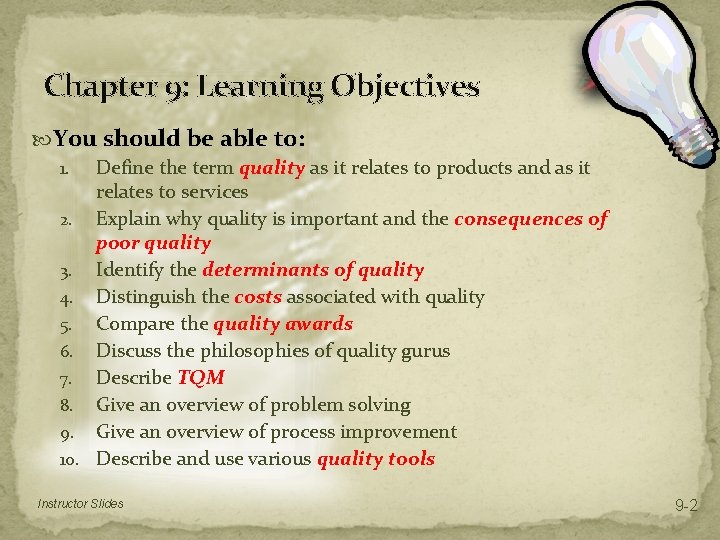 Chapter 9: Learning Objectives

You should be able to:

1. Define the term quality as it relates to products and as it relates to services
2. Explain why quality is important and the consequences of poor quality
3. Identify the determinants of quality
4. Distinguish the costs associated with quality
5. Compare the quality awards
6. Discuss the philosophies of quality gurus
7. Describe TQM
8. Give an overview of problem solving
9. Give an overview of process improvement
10. Describe and use various quality tools

Instructor Slides

9-2